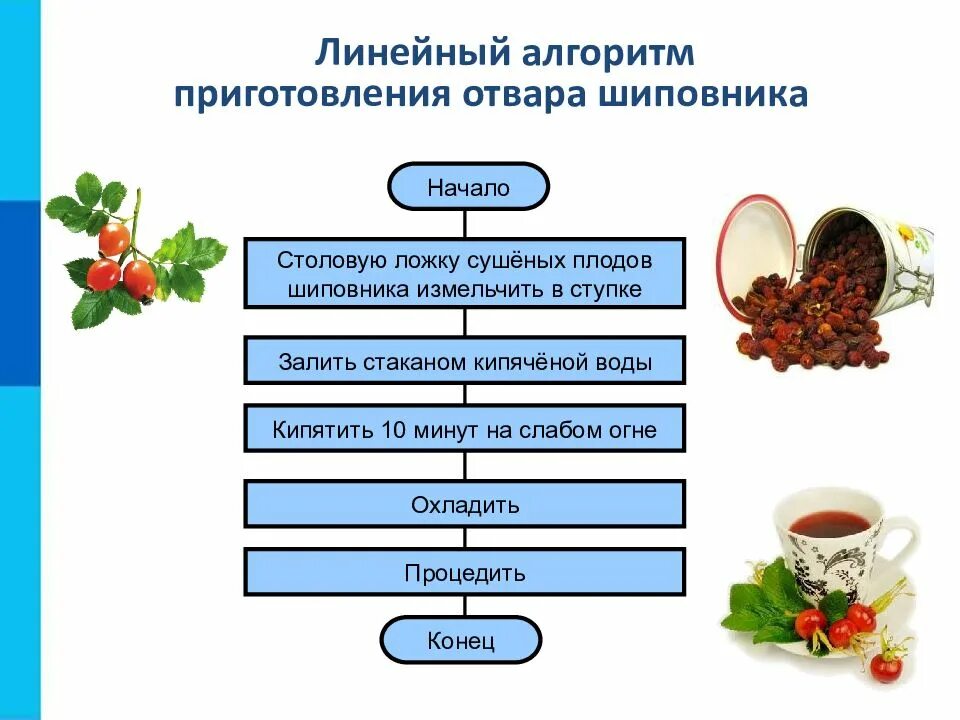 Линейный алгоритм
приготовления отвара шиповника

Начало

Столовую ложку сушёных плодов шиповника измельчить в ступке

Залить стаканом кипячёной воды

Кипятить 10 минут на слабом огне

Охладить

Процедить

Конец